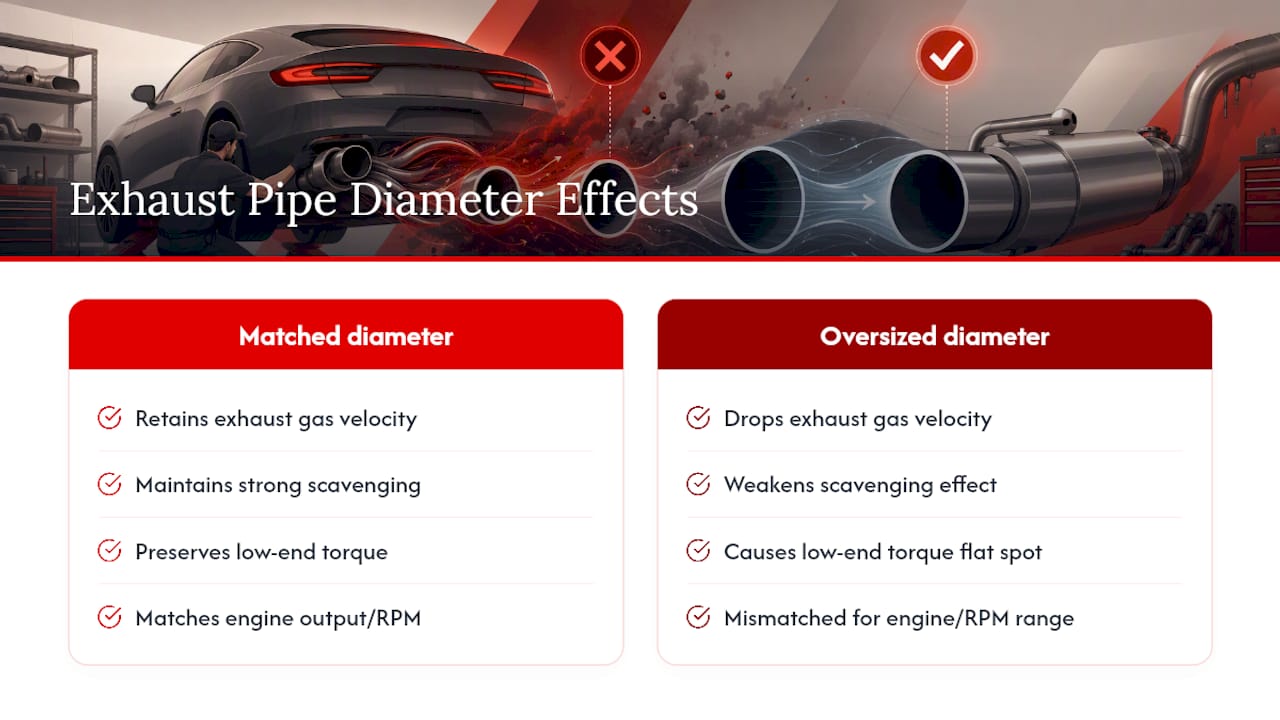 Exhaust Pipe Diameter Effects

Matched diameter

Retains exhaust gas velocity

Maintains strong scavenging

Preserves low-end torque

Matches engine output/RPM

Oversized diameter

Drops exhaust gas velocity

Weakens scavenging effect

Causes low-end torque flat spot

Mismatched for engine/RPM range